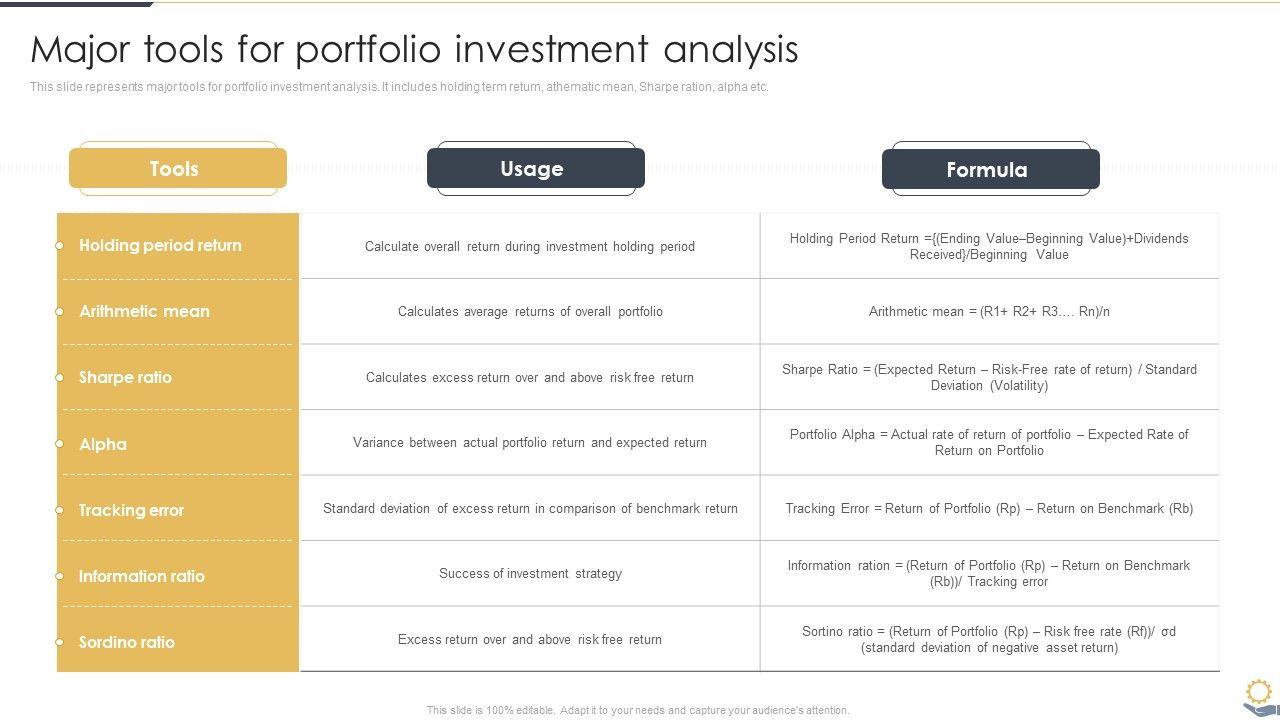 Major tools for portfolio investment analysis

This slide represents major tools for portfolio investment analysis. It includes holding term return, athematic mean, Sharpe ration, alpha etc.

| Tools | Usage | Formula |
|---|---|---|
| Holding period return | Calculate overall return during investment holding period | Holding Period Return ={(Ending Value–Beginning Value)+Dividends Received}/Beginning Value |
| Arithmetic mean | Calculates average returns of overall portfolio | Arithmetic mean = (R1+ R2+ R3…. Rn)/n |
| Sharpe ratio | Calculates excess return over and above risk free return | Sharpe Ratio = (Expected Return – Risk-Free rate of return) / Standard Deviation (Volatility) |
| Alpha | Variance between actual portfolio return and expected return | Portfolio Alpha = Actual rate of return of portfolio – Expected Rate of Return on Portfolio |
| Tracking error | Standard deviation of excess return in comparison of benchmark return | Tracking Error = Return of Portfolio (Rp) – Return on Benchmark (Rb) |
| Information ratio | Success of investment strategy | Information ration = (Return of Portfolio (Rp) – Return on Benchmark (Rb))/ Tracking error |
| Sordino ratio | Excess return over and above risk free return | Sortino ratio = (Return of Portfolio (Rp) – Risk free rate (Rf))/ σd (standard deviation of negative asset return) |

This slide is 100% editable. Adapt it to your needs and capture your audience's attention.